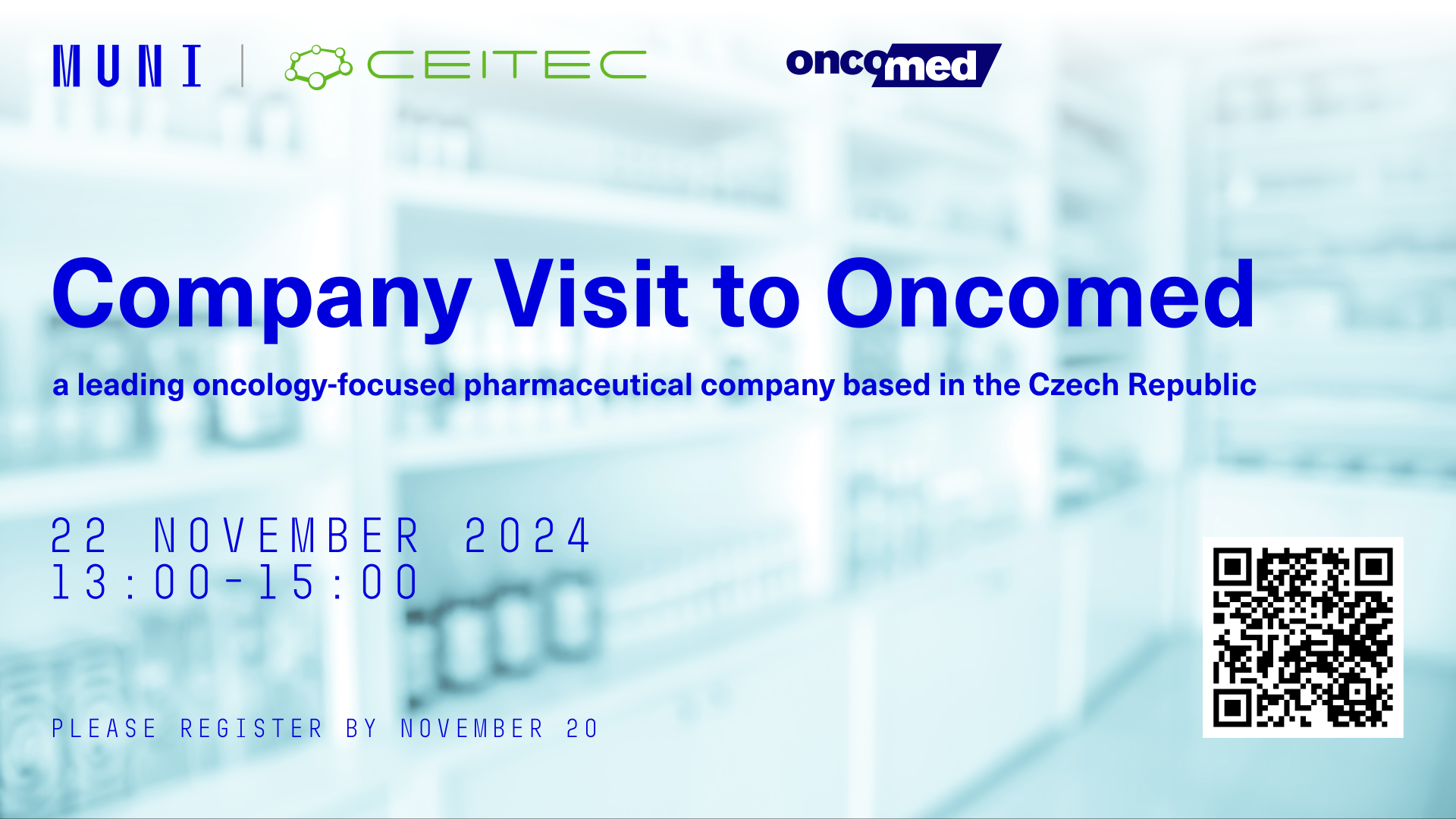 MUNI | CEITEC

oncomed

Company Visit to Oncomed

a leading oncology-focused pharmaceutical company based in the Czech Republic

22 NOVEMBER 2024
13:00-15:00

PLEASE REGISTER BY NOVEMBER 20